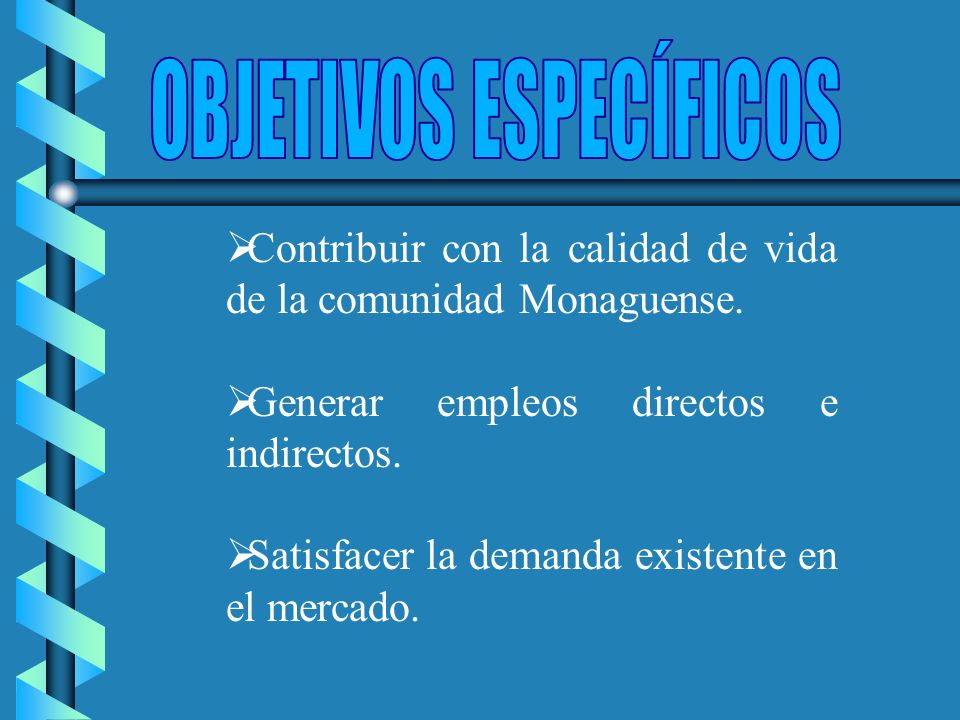 OBJETIVOS ESPECÍFICOS

➢Contribuir con la calidad de vida de la comunidad Monaguense.

➢Generar empleos directos e indirectos.

➢Satisfacer la demanda existente en el mercado.